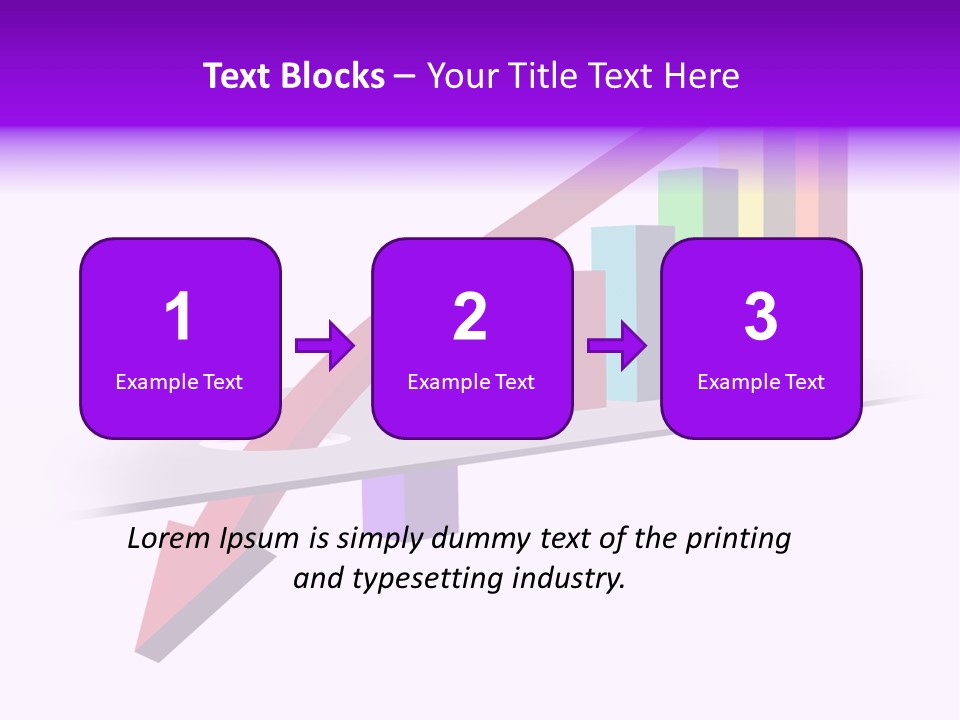 Text Blocks – Your Title Text Here

1
Example Text

2
Example Text

3
Example Text

Lorem Ipsum is simply dummy text of the printing and typesetting industry.